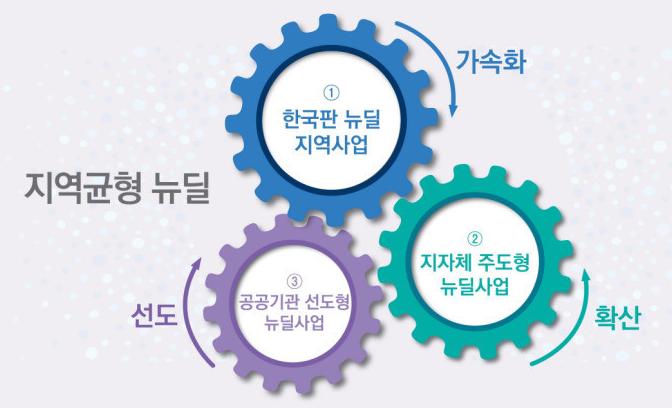 지역균형 뉴딜

①
한국판 뉴딜
지역사업

가속화

②
지자체 주도형
뉴딜사업

확산

③
공공기관 선도형
뉴딜사업

선도